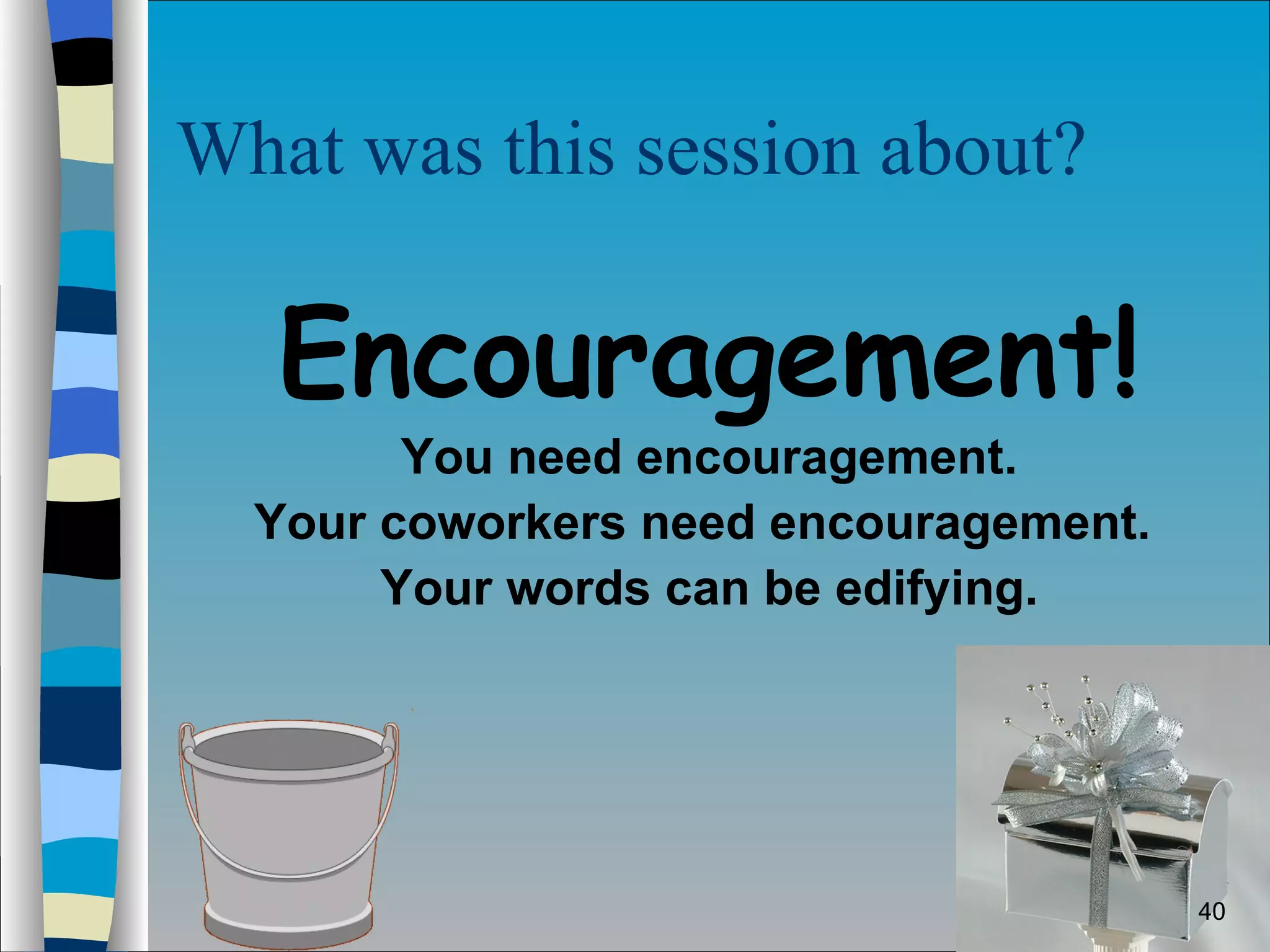 What was this session about?

Encouragement!

You need encouragement.
Your coworkers need encouragement.
Your words can be edifying.

40